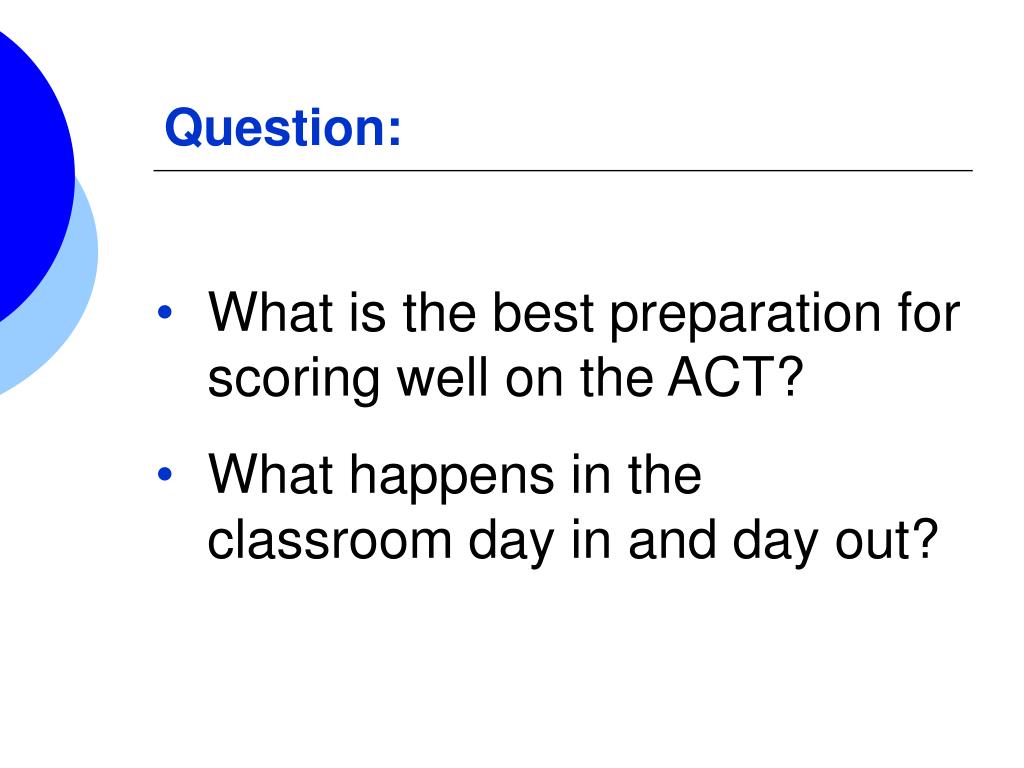 Question:

• What is the best preparation for scoring well on the ACT?

• What happens in the classroom day in and day out?